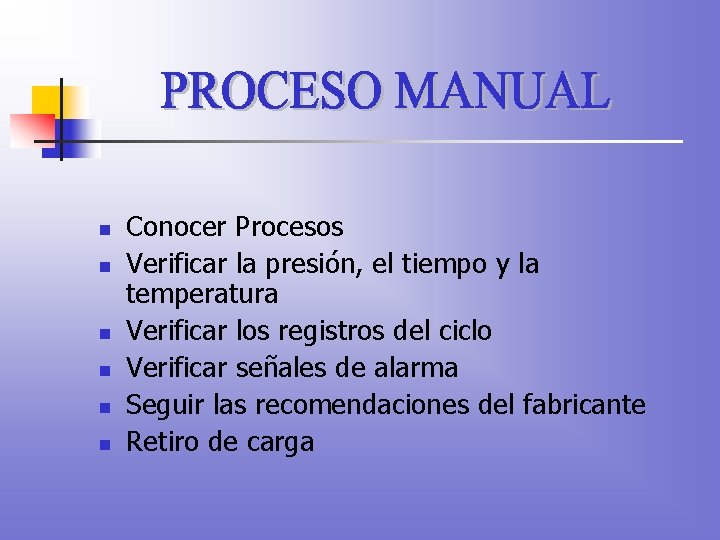 PROCESO MANUAL

- Conocer Procesos
- Verificar la presión, el tiempo y la temperatura
- Verificar los registros del ciclo
- Verificar señales de alarma
- Seguir las recomendaciones del fabricante
- Retiro de carga